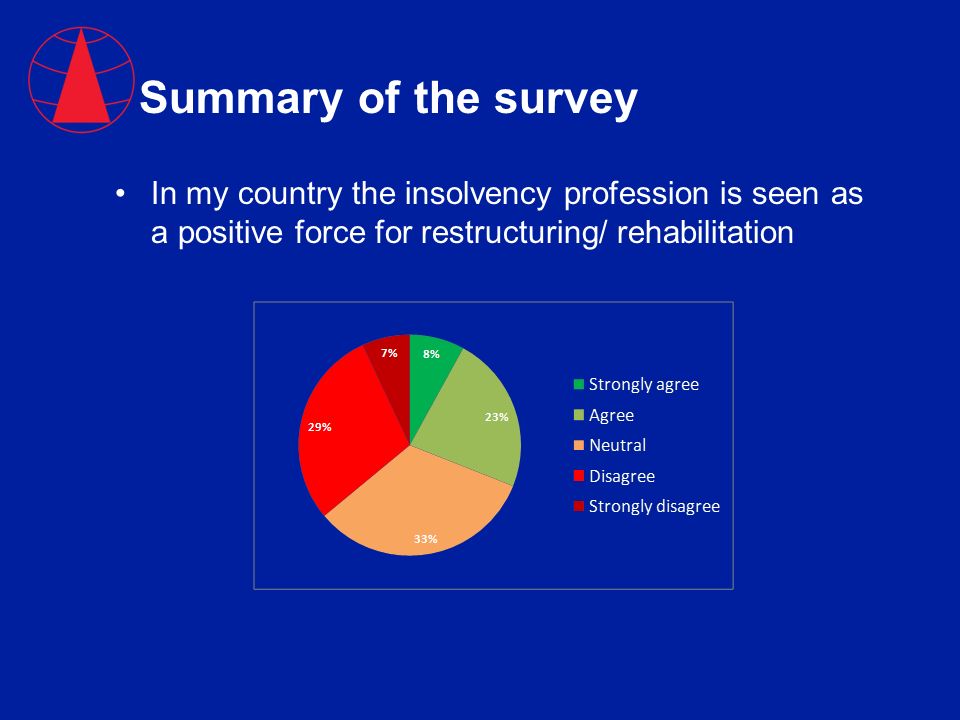 Summary of the survey

• In my country the insolvency profession is seen as a positive force for restructuring/ rehabilitation

7%
8%
23%
29%
33%

Strongly agree
Agree
Neutral
Disagree
Strongly disagree